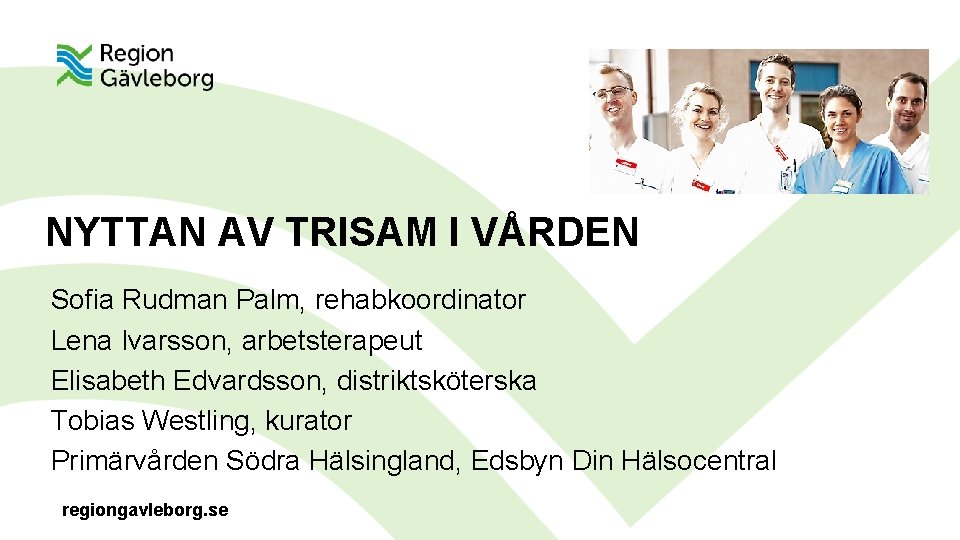 Region Gävleborg

NYTTAN AV TRISAM I VÅRDEN

Sofia Rudman Palm, rehabkoordinator
Lena Ivarsson, arbetsterapeut
Elisabeth Edvardsson, distriktsköterska
Tobias Westling, kurator
Primärvården Södra Hälsingland, Edsbyn Din Hälsocentral

regiongavleborg.se